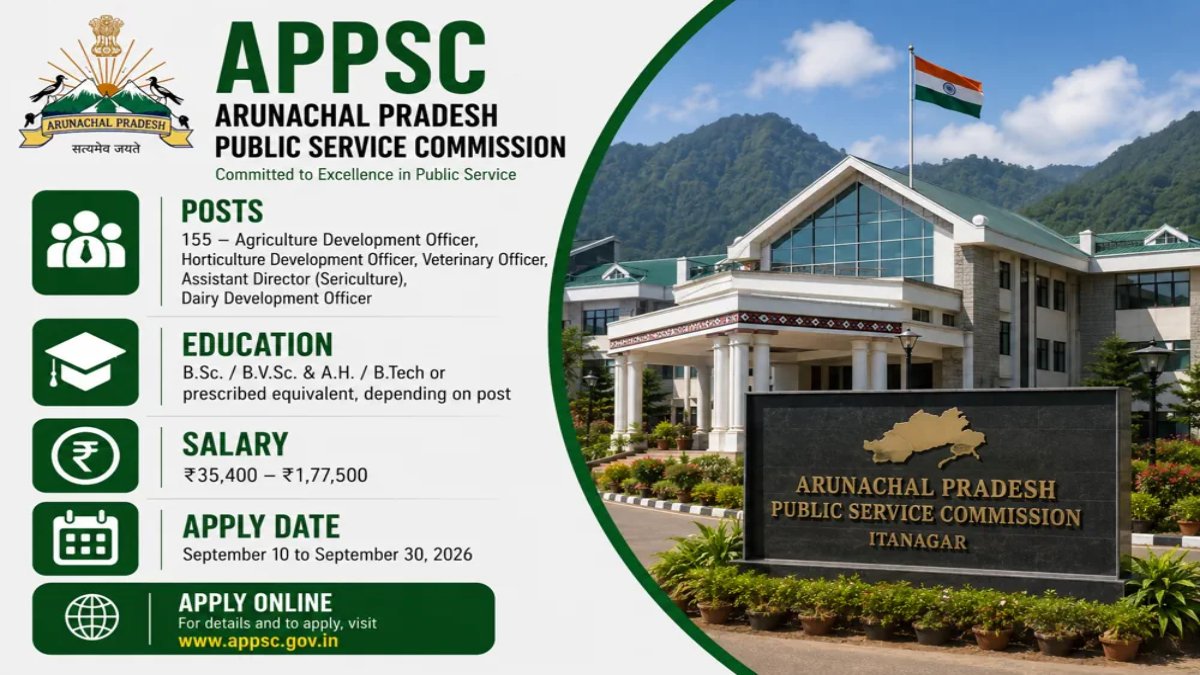 ARUNACHAL PRADESH

सत्यमेव जयते

APPSC

ARUNACHAL PRADESH PUBLIC SERVICE COMMISSION

Committed to Excellence in Public Service

POSTS

155 – Agriculture Development Officer, Horticulture Development Officer, Veterinary Officer, Assistant Director (Sericulture), Dairy Development Officer

EDUCATION

B.Sc. / B.V.Sc. & A.H. / B.Tech or prescribed equivalent, depending on post

SALARY

₹35,400 – ₹1,77,500

APPLY DATE

September 10 to September 30, 2026

APPLY ONLINE

For details and to apply, visit www.appsc.gov.in

ARUNACHAL PRADESH PUBLIC SERVICE COMMISSION ITANAGAR